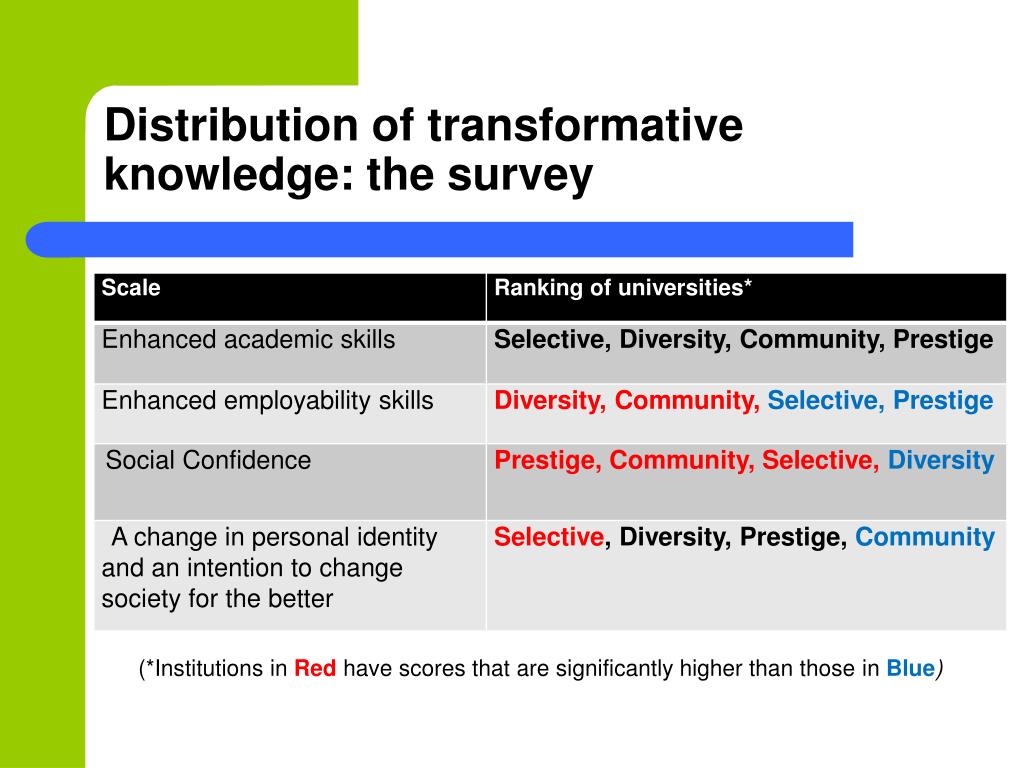 Distribution of transformative knowledge: the survey

| Scale | Ranking of universities* |
|---|---|
| Enhanced academic skills | Selective, Diversity, Community, Prestige |
| Enhanced employability skills | Diversity, Community, Selective, Prestige |
| Social Confidence | Prestige, Community, Selective, Diversity |
| A change in personal identity and an intention to change society for the better | Selective, Diversity, Prestige, Community |

(*Institutions in Red have scores that are significantly higher than those in Blue)